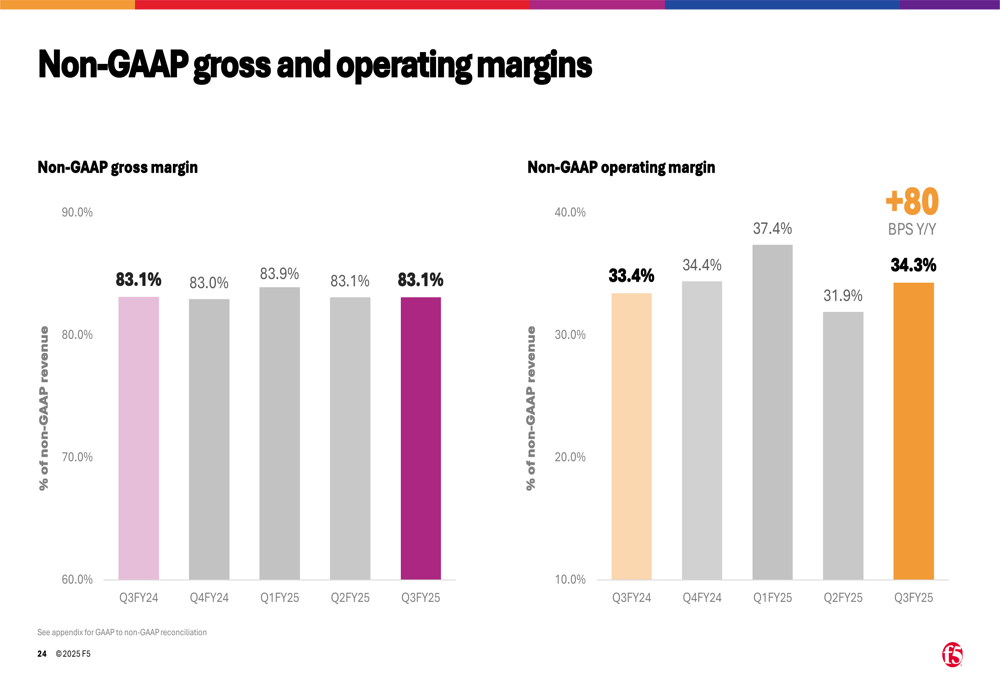 Non-GAAP gross and operating margins

Non-GAAP gross margin

90.0%
80.0%
70.0%
60.0%

% of non-GAAP revenue

83.1%
83.0%
83.9%
83.1%
83.1%

Q3FY24
Q4FY24
Q1FY25
Q2FY25
Q3FY25

Non-GAAP operating margin

+80
BPS Y/Y

40.0%
30.0%
20.0%
10.0%

% of non-GAAP revenue

33.4%
34.4%
37.4%
31.9%
34.3%

Q3FY24
Q4FY24
Q1FY25
Q2FY25
Q3FY25

See appendix for GAAP to non-GAAP reconciliation

24 ©2025 F5

f5